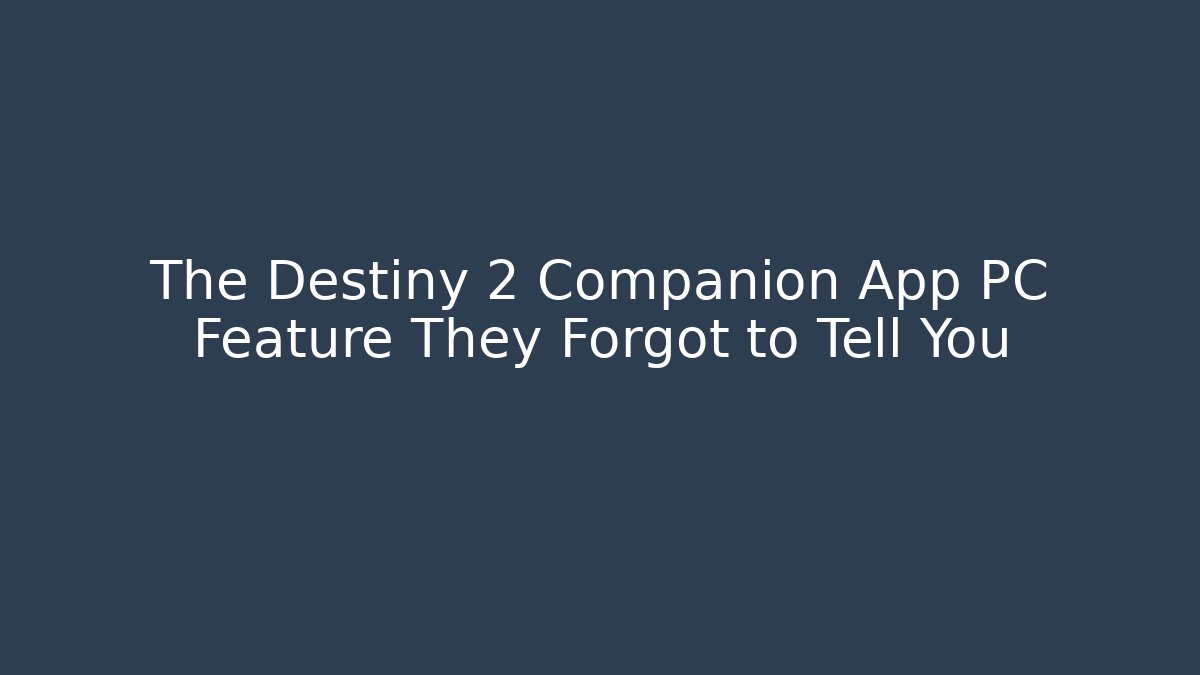 The Destiny 2 Companion App PC Feature They Forgot to Tell You